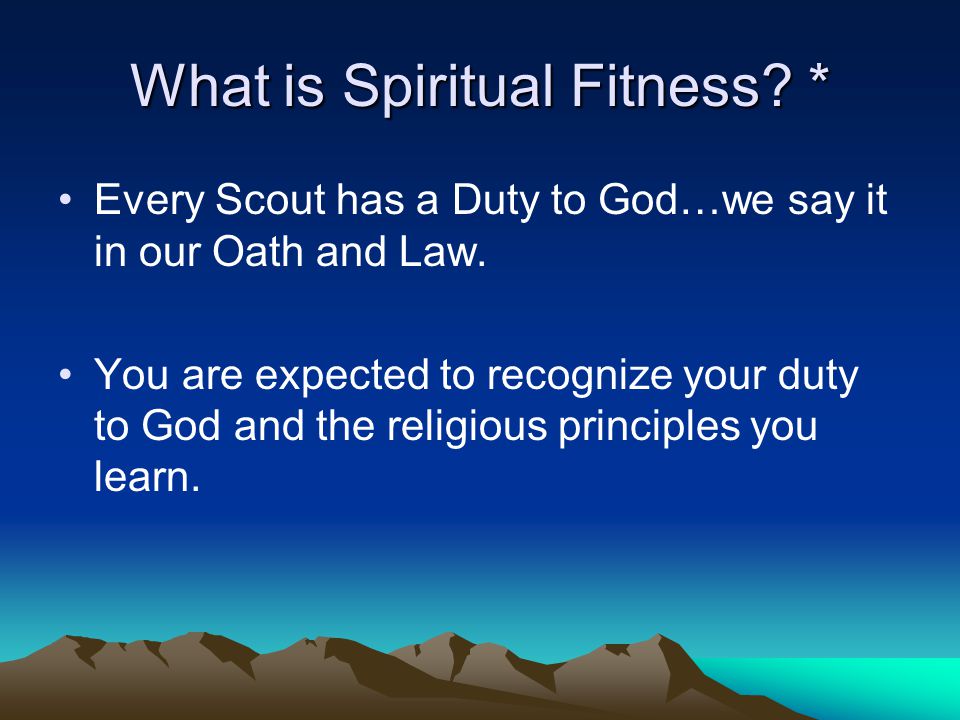 What is Spiritual Fitness? *

• Every Scout has a Duty to God…we say it in our Oath and Law.

• You are expected to recognize your duty to God and the religious principles you learn.